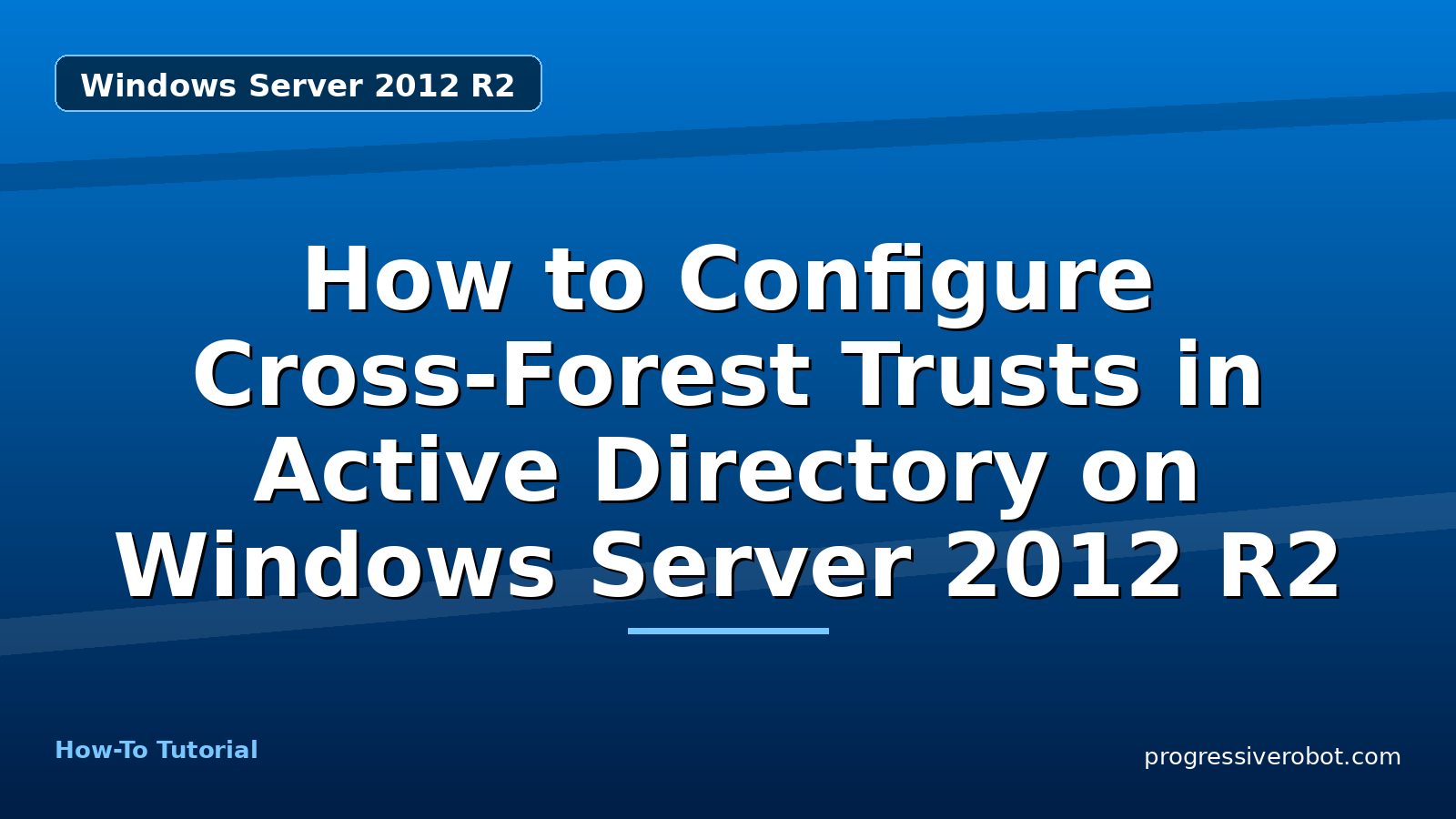 Windows Server 2012 R2

How to Configure Cross-Forest Trusts in Active Directory on Windows Server 2012 R2

How-To Tutorial

progressiverobot.com